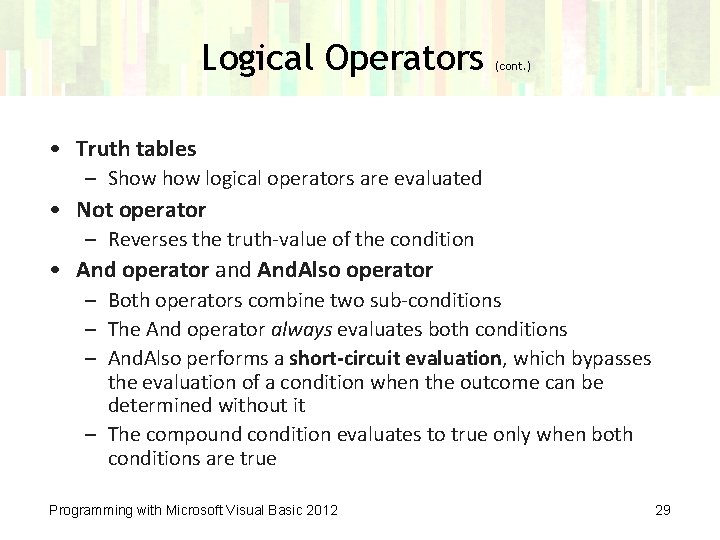 Logical Operators (cont.)

• Truth tables
– Show how logical operators are evaluated
• Not operator
– Reverses the truth-value of the condition
• And operator and AndAlso operator
– Both operators combine two sub-conditions
– The And operator always evaluates both conditions
– AndAlso performs a short-circuit evaluation, which bypasses the evaluation of a condition when the outcome can be determined without it
– The compound condition evaluates to true only when both conditions are true

Programming with Microsoft Visual Basic 2012

29